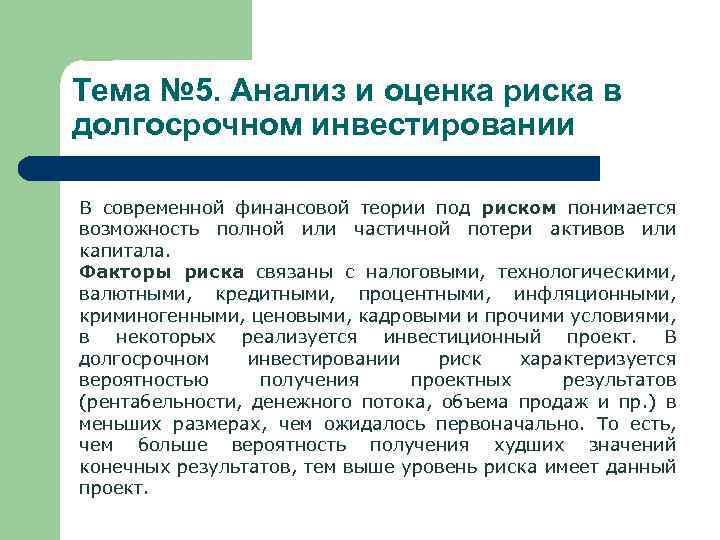 Тема №5. Анализ и оценка риска в долгосрочном инвестировании

В современной финансовой теории под риском понимается возможность полной или частичной потери активов или капитала.
Факторы риска связаны с налоговыми, технологическими, валютными, кредитными, процентными, инфляционными, криминогенными, ценовыми, кадровыми и прочими условиями, в некоторых реализуется инвестиционный проект. В долгосрочном инвестировании риск характеризуется вероятностью получения проектных результатов (рентабельности, денежного потока, объема продаж и пр.) в меньших размерах, чем ожидалось первоначально. То есть, чем больше вероятность получения худших значений конечных результатов, тем выше уровень риска имеет данный проект.